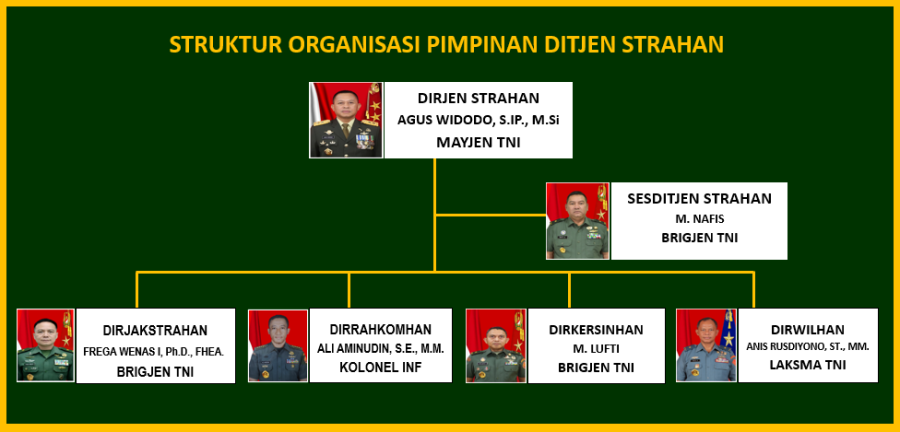 STRUKTUR ORGANISASI PIMPINAN DITJEN STRAHAN

DIRJEN STRAHAN
AGUS WIDODO, S.IP., M.Si
MAYJEN TNI

SESDITJEN STRAHAN
M. NAFIS
BRIGJEN TNI

DIRJAKSTRAHAN
FREGA WENAS I, Ph.D., FHEA.
BRIGJEN TNI

DIRRAHKOMHAN
ALI AMINUDIN, S.E., M.M.
KOLONEL INF

DIRKERSINHAN
M. LUFTI
BRIGJEN TNI

DIRWILHAN
ANIS RUSDIYONO, ST., MM.
LAKSMA TNI